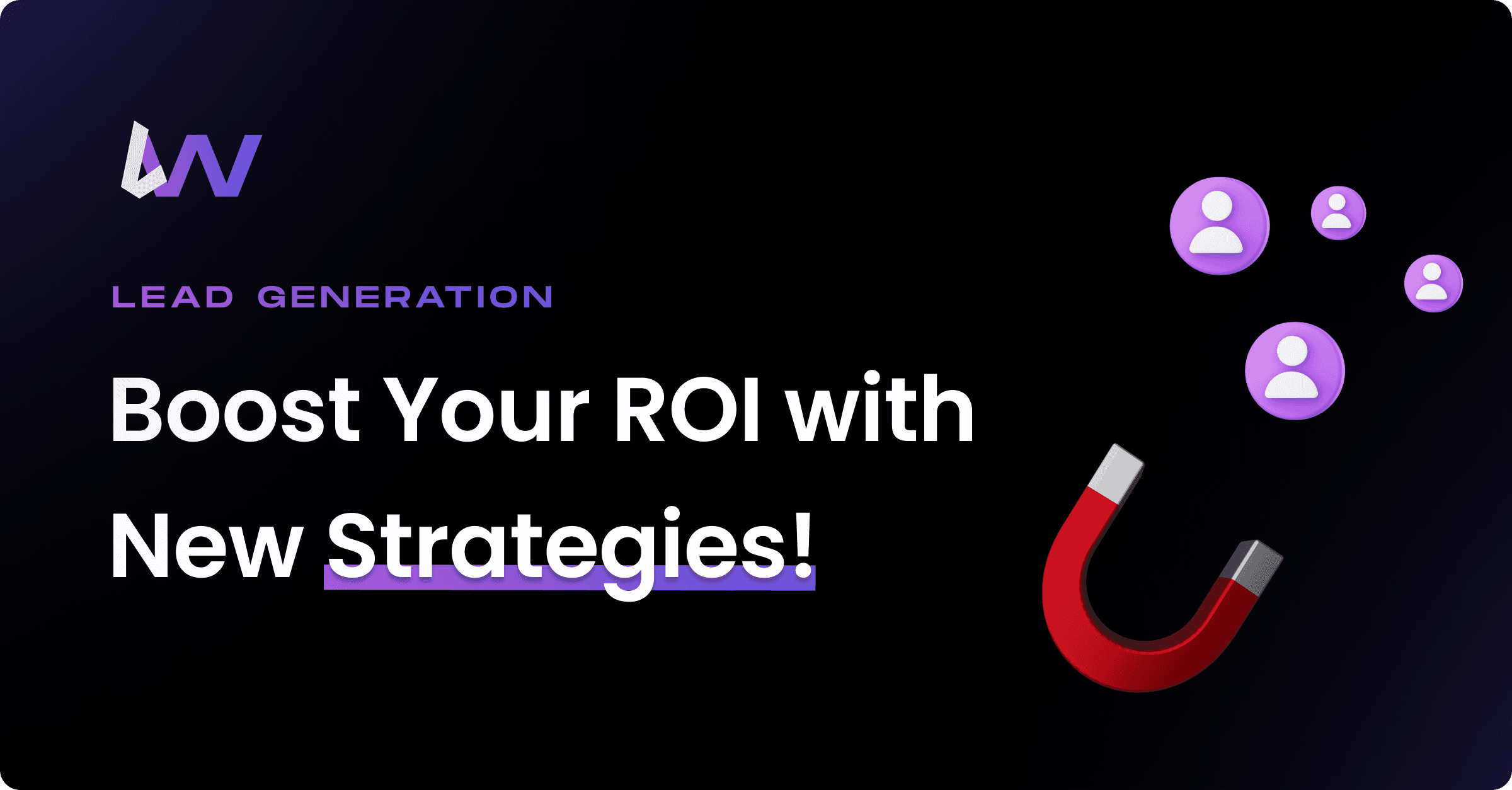 LEAD GENERATION

Boost Your ROI with New Strategies!